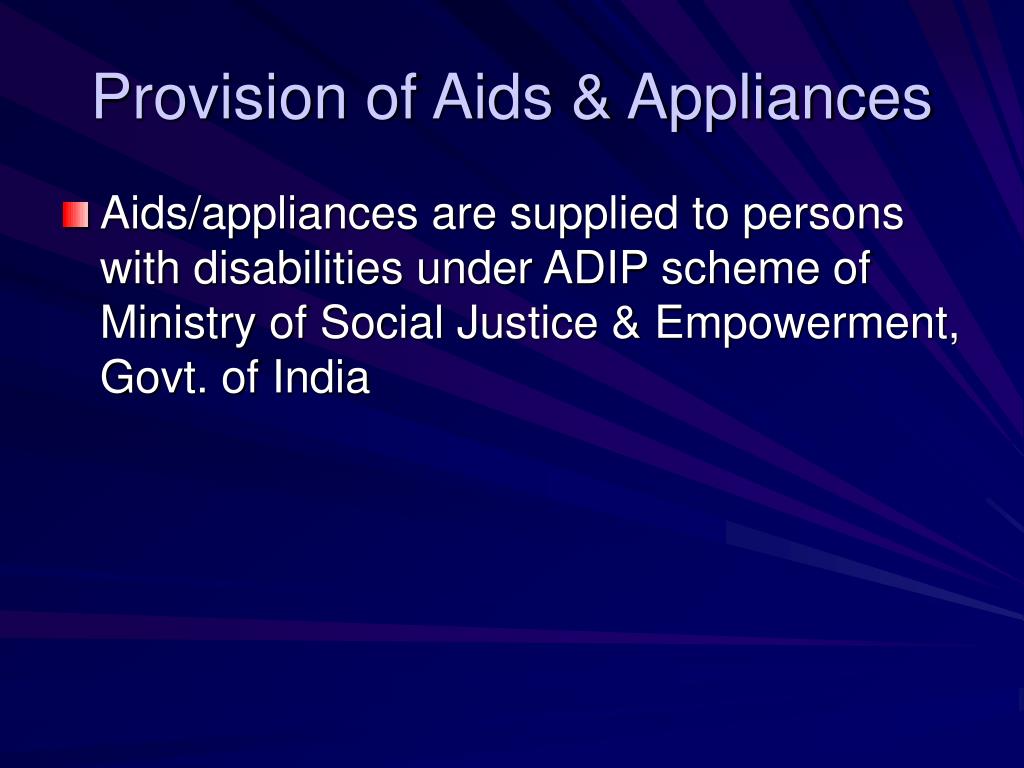 Provision of Aids & Appliances

Aids/appliances are supplied to persons with disabilities under ADIP scheme of Ministry of Social Justice & Empowerment, Govt. of India